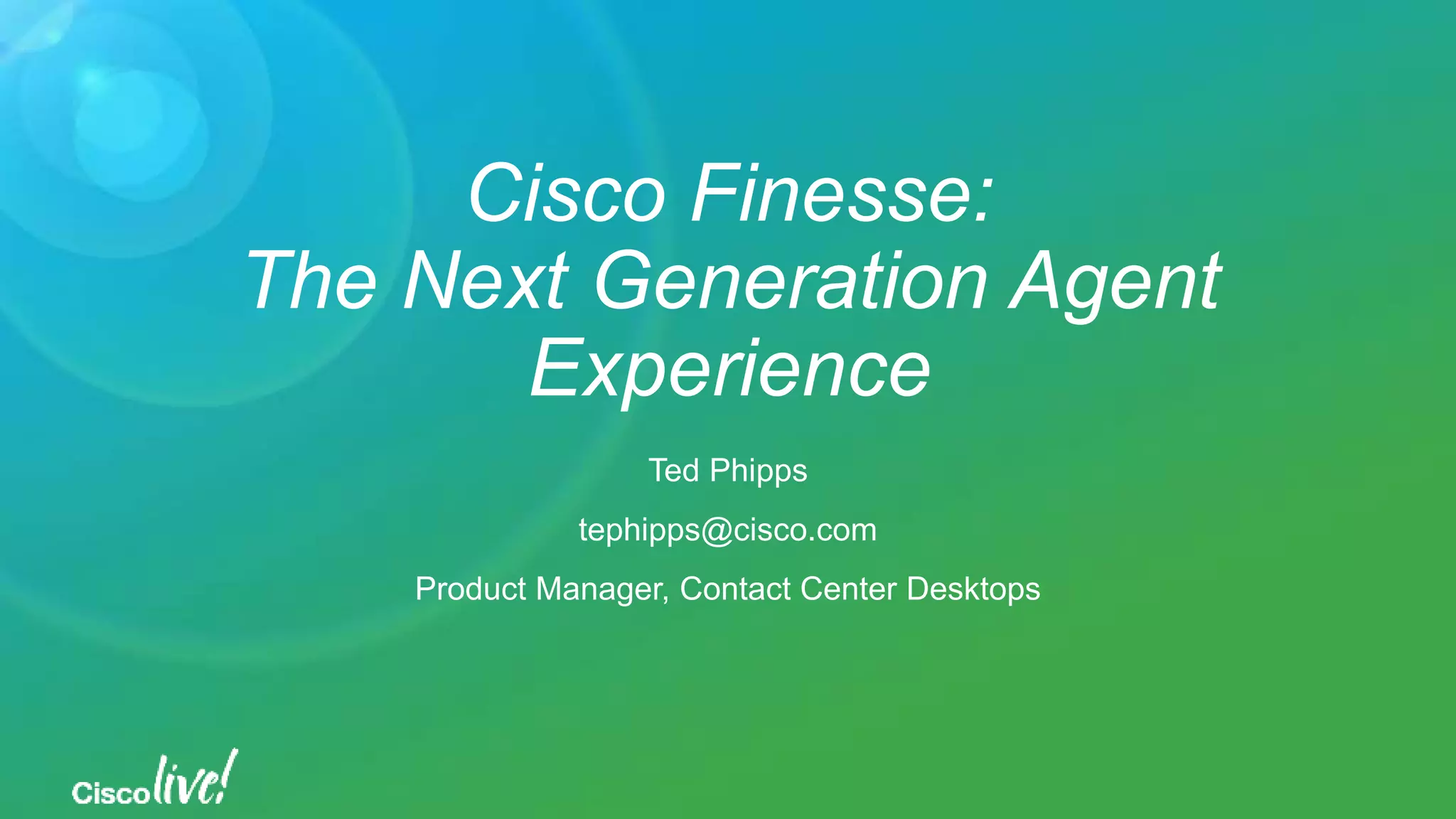 Cisco Finesse:
The Next Generation Agent Experience

Ted Phipps

tephipps@cisco.com

Product Manager, Contact Center Desktops

Cisco live!